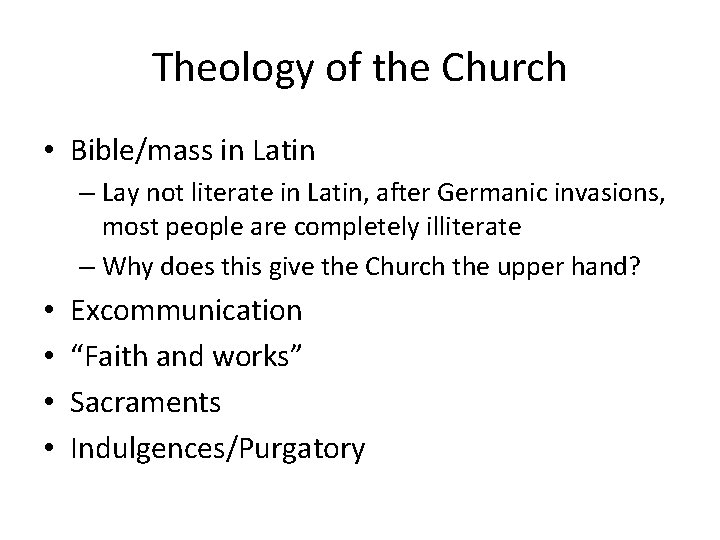 Theology of the Church

• Bible/mass in Latin
– Lay not literate in Latin, after Germanic invasions, most people are completely illiterate
– Why does this give the Church the upper hand?
• Excommunication
• "Faith and works"
• Sacraments
• Indulgences/Purgatory